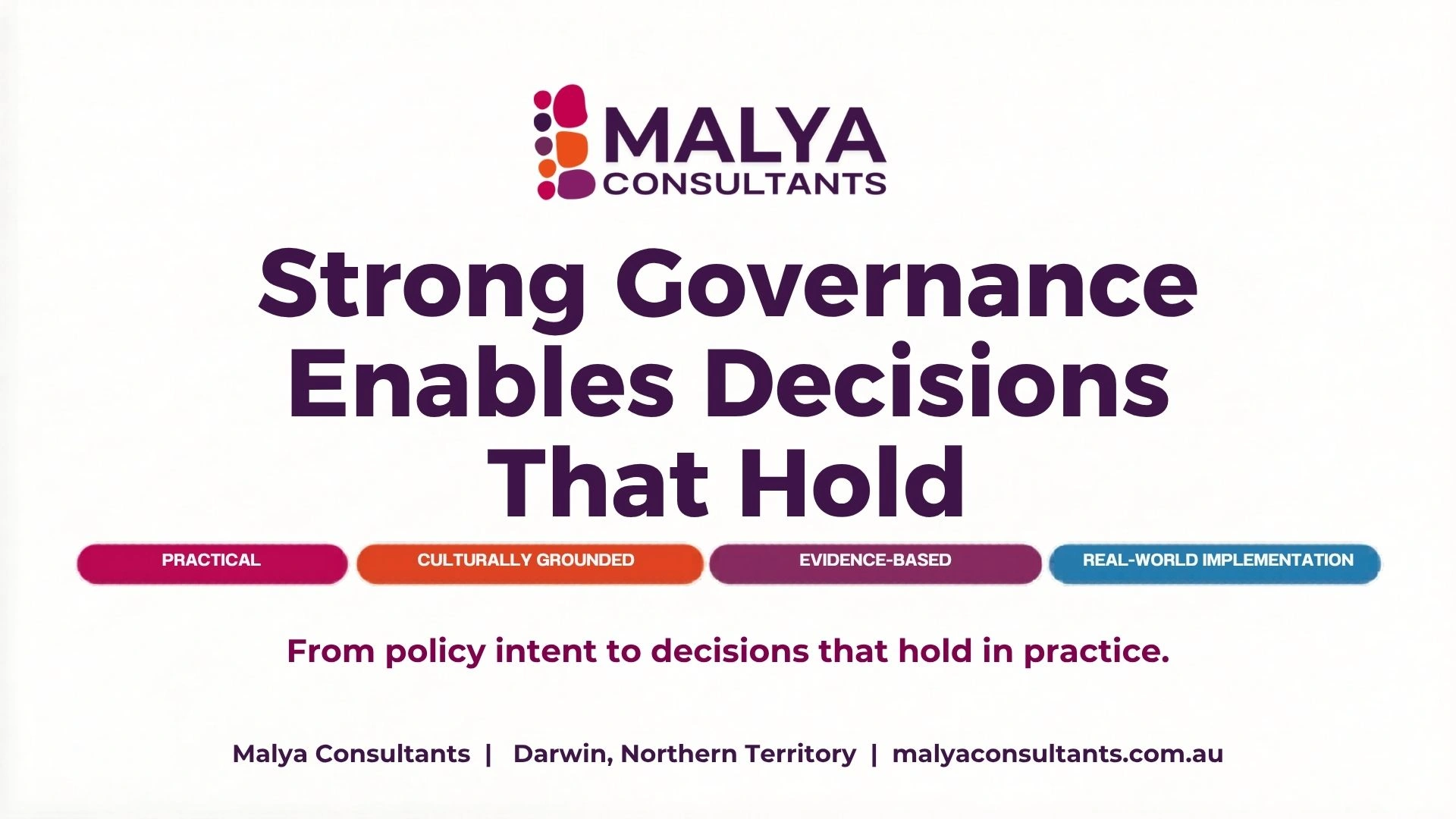 MALYA
CONSULTANTS

Strong Governance Enables Decisions That Hold

PRACTICAL

CULTURALLY GROUNDED

EVIDENCE-BASED

REAL-WORLD IMPLEMENTATION

From policy intent to decisions that hold in practice.

Malya Consultants | Darwin, Northern Territory | malyaconsultants.com.au